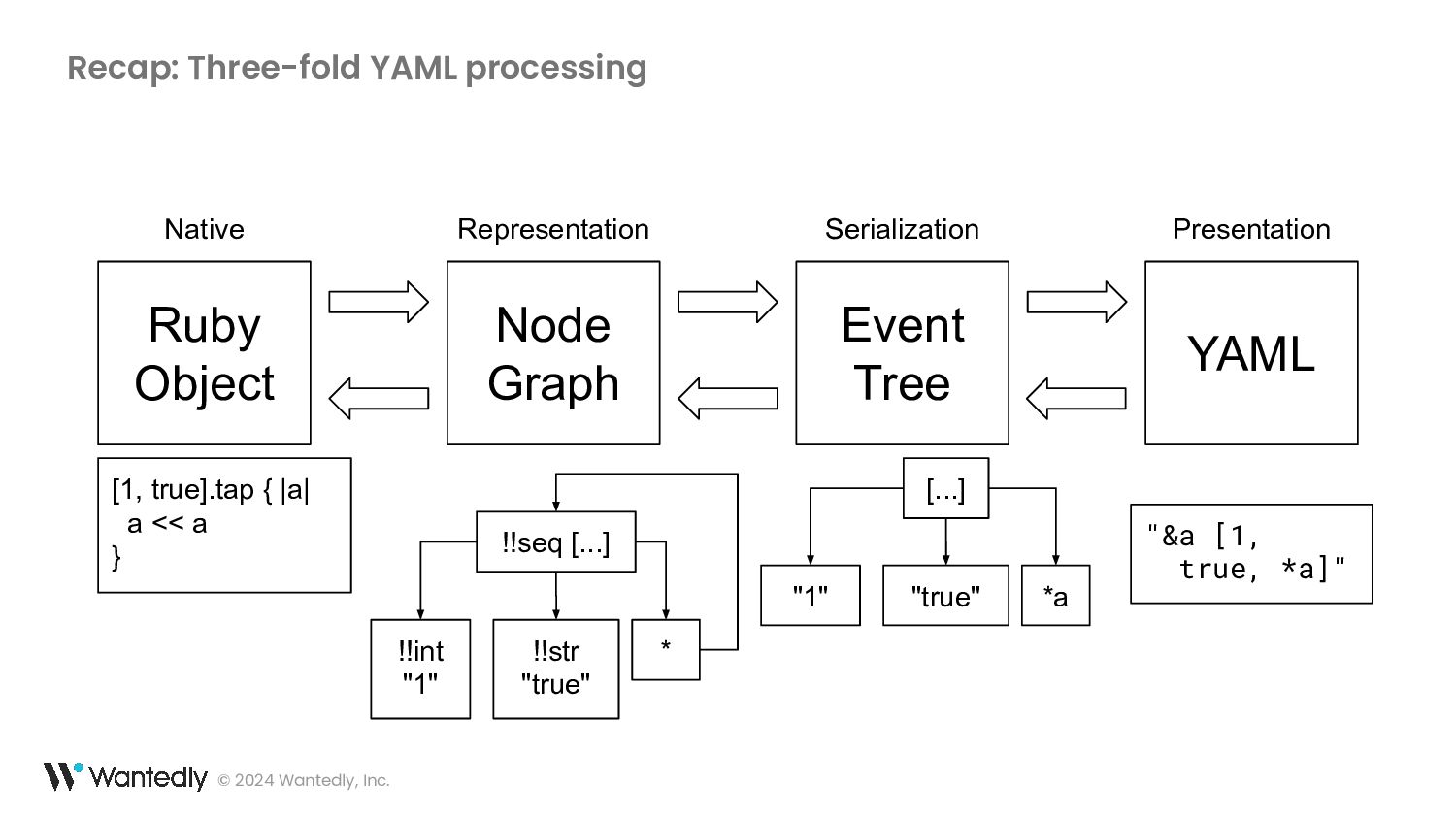 Recap: Three-fold YAML processing

Native

Ruby Object

Representation

Node Graph

Serialization

Event Tree

Presentation

YAML

[1, true].tap { |a|
  a << a
}

!!seq [...]

!!int
"1"

!!str
"true"

*

[...]

"1"

"true"

*a

"&a [1,
  true, *a]"

Wantedly © 2024 Wantedly, Inc.